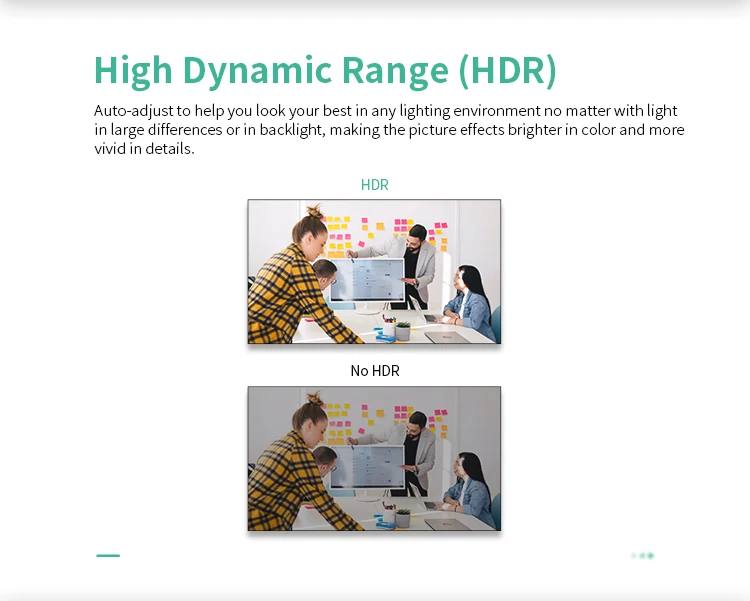 High Dynamic Range (HDR)

Auto-adjust to help you look your best in any lighting environment no matter with light in large differences or in backlight, making the picture effects brighter in color and more vivid in details.

HDR

No HDR